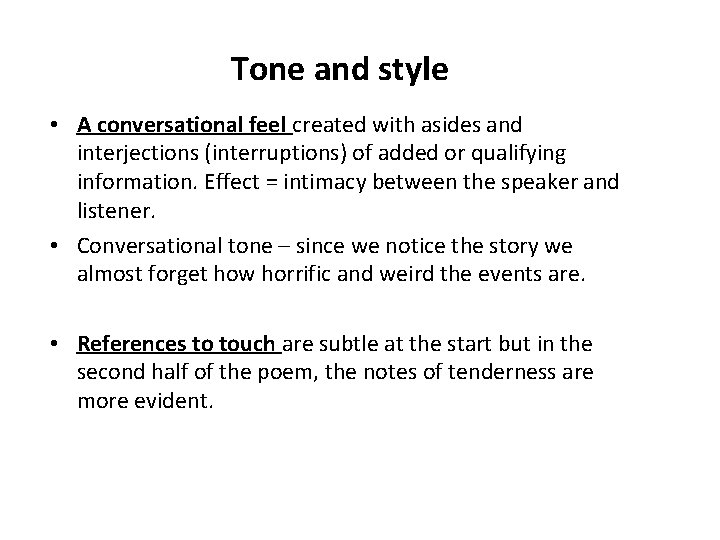 Tone and style

• A conversational feel created with asides and interjections (interruptions) of added or qualifying information. Effect = intimacy between the speaker and listener.

• Conversational tone – since we notice the story we almost forget how horrific and weird the events are.

• References to touch are subtle at the start but in the second half of the poem, the notes of tenderness are more evident.